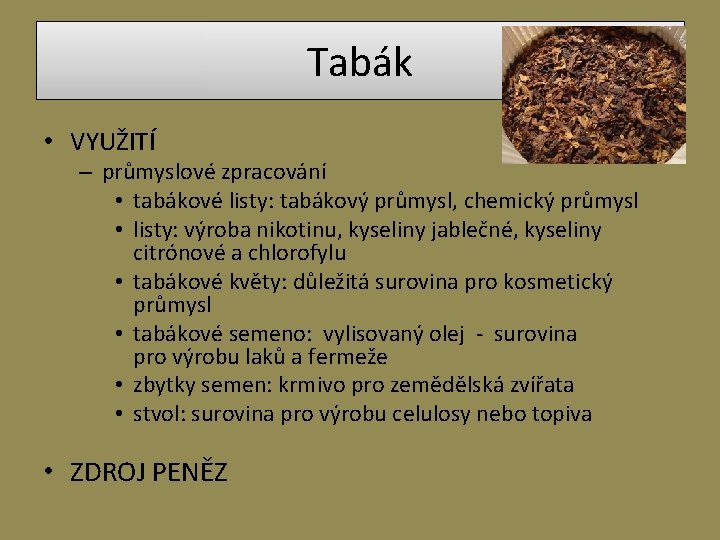 Tabák

• VYUŽITÍ
– průmyslové zpracování
• tabákové listy: tabákový průmysl, chemický průmysl
• listy: výroba nikotinu, kyseliny jablečné, kyseliny citrónové a chlorofylu
• tabákové květy: důležitá surovina pro kosmetický průmysl
• tabákové semeno: vylisovaný olej - surovina pro výrobu laků a fermeže
• zbytky semen: krmivo pro zemědělská zvířata
• stvol: surovina pro výrobu celulosy nebo topiva

• ZDROJ PENĚZ